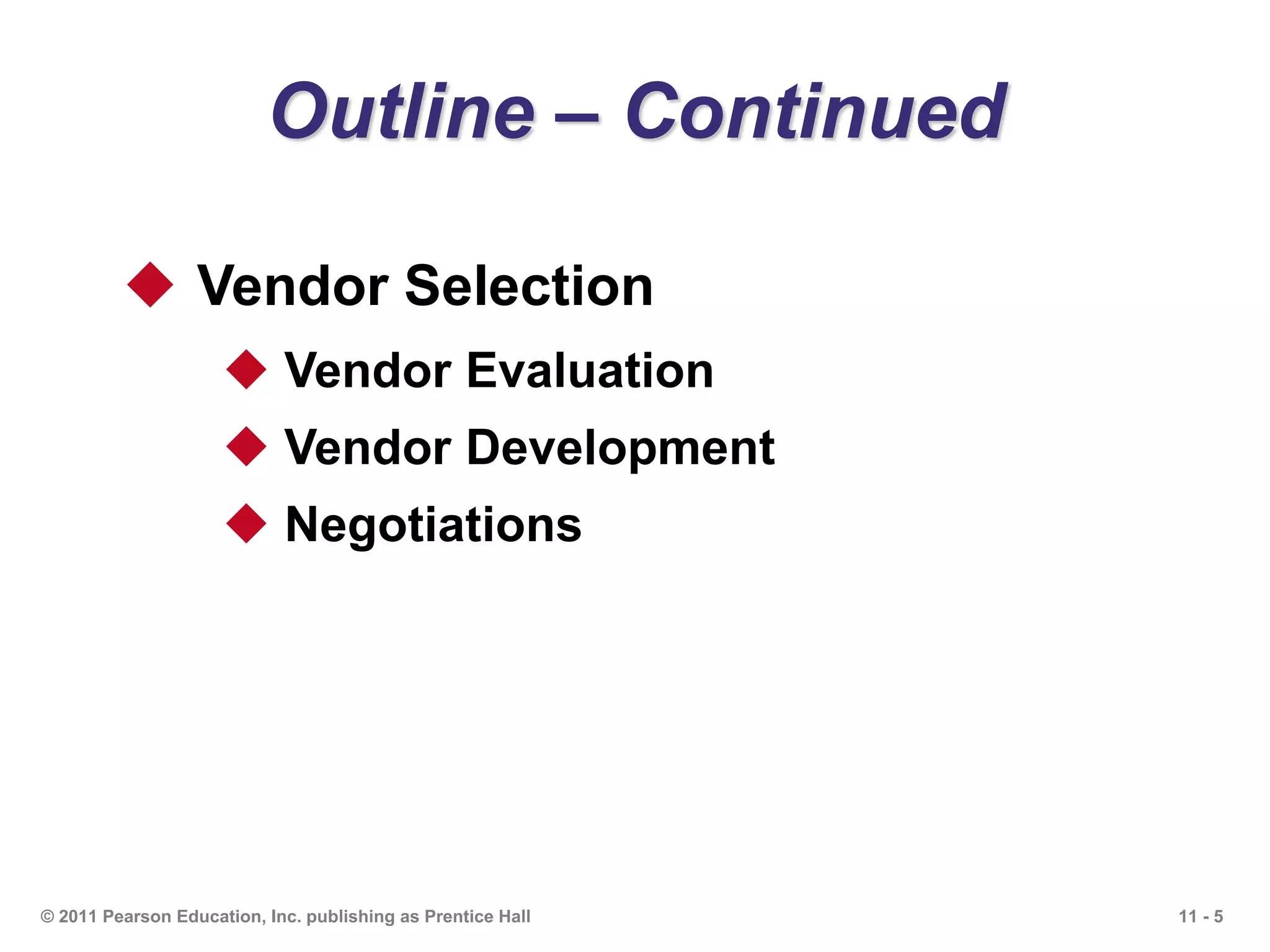 Outline – Continued

◆ Vendor Selection

◆ Vendor Evaluation

◆ Vendor Development

◆ Negotiations

© 2011 Pearson Education, Inc. publishing as Prentice Hall

11 - 5